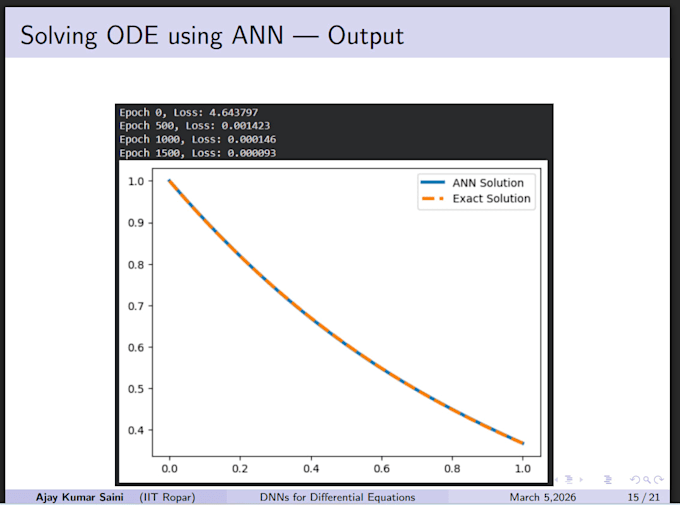 Solving ODE using ANN — Output

Epoch 0, Loss: 4.643797
Epoch 500, Loss: 0.001423
Epoch 1000, Loss: 0.000146
Epoch 1500, Loss: 0.000093

ANN Solution
Exact Solution

1.0
0.9
0.8
0.7
0.6
0.5
0.4

0.0 0.2 0.4 0.6 0.8 1.0

Ajay Kumar Saini (IIT Ropar) DNNs for Differential Equations March 5,2026 15 / 21